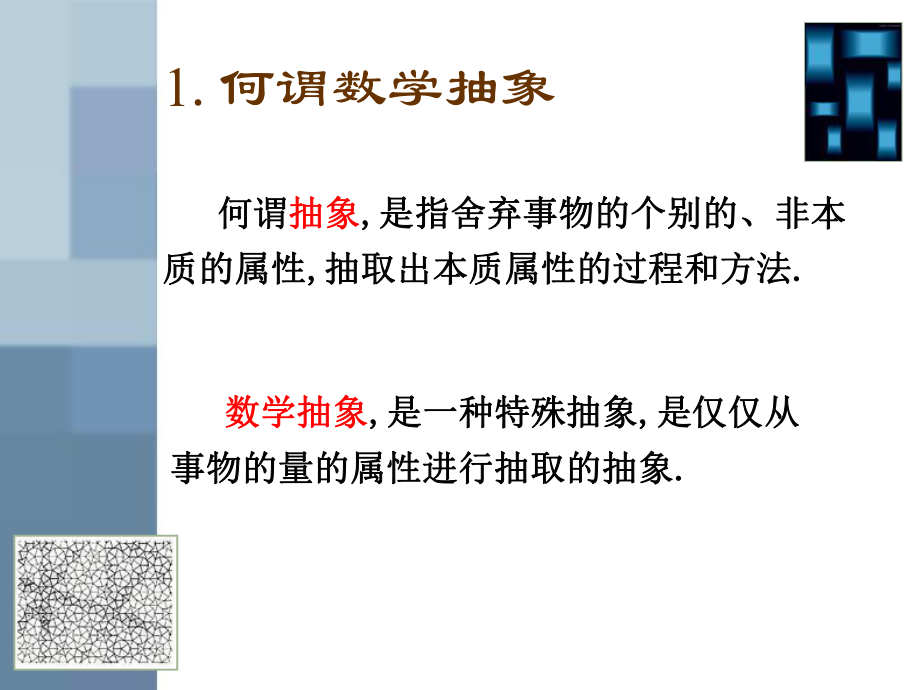 1. 何谓数学抽象

何谓抽象, 是指舍弃事物的个别的、非本质的属性, 抽取出本质属性的过程和方法.

数学抽象, 是一种特殊抽象, 是仅仅从事物的量的属性进行抽取的抽象.